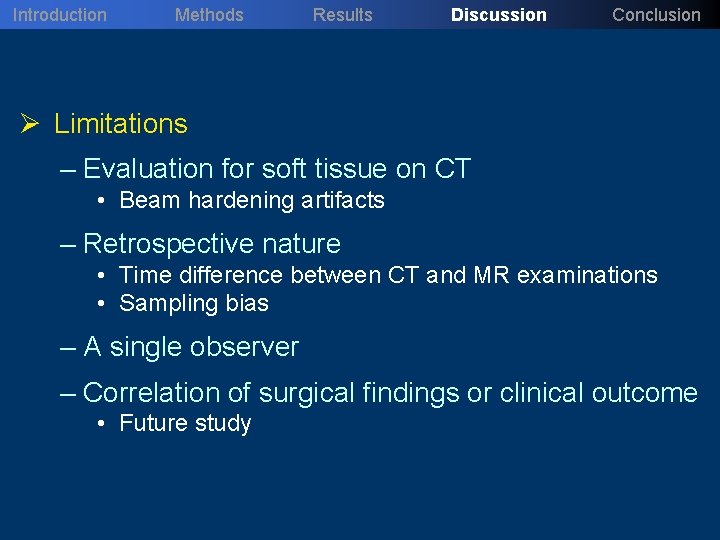 Introduction Methods Results Discussion Conclusion

➢ Limitations

– Evaluation for soft tissue on CT

• Beam hardening artifacts

– Retrospective nature

• Time difference between CT and MR examinations

• Sampling bias

– A single observer

– Correlation of surgical findings or clinical outcome

• Future study